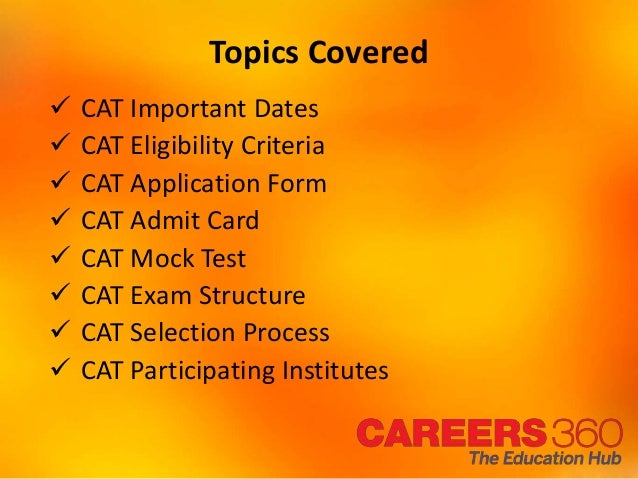 Topics Covered

✓ CAT Important Dates
✓ CAT Eligibility Criteria
✓ CAT Application Form
✓ CAT Admit Card
✓ CAT Mock Test
✓ CAT Exam Structure
✓ CAT Selection Process
✓ CAT Participating Institutes

CAREERS360
The Education Hub